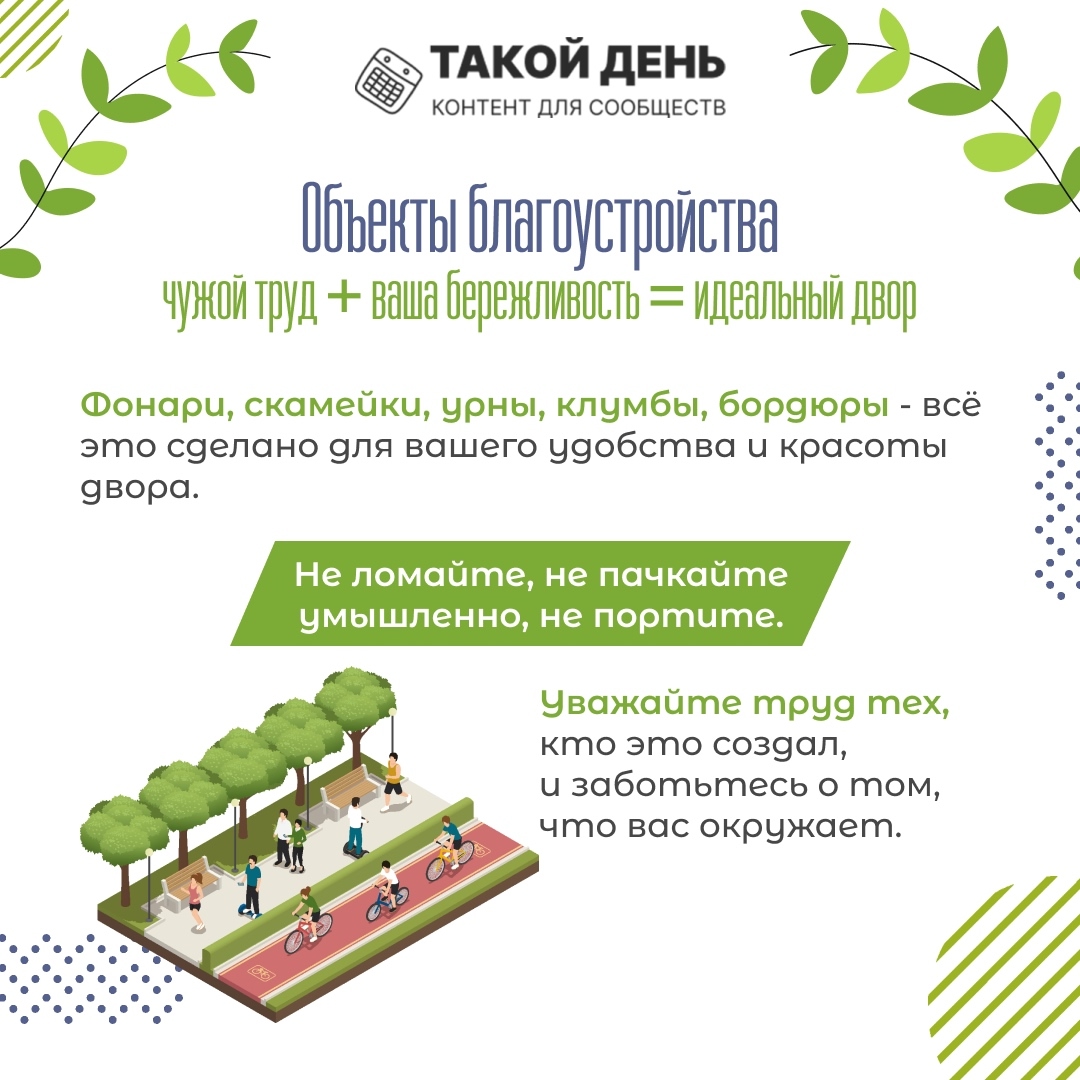 ТАКОЙ ДЕНЬ
КОНТЕНТ ДЛЯ СООБЩЕСТВ

Объекты благоустройства
чужой труд + ваша бережливость = идеальный двор

Фонари, скамейки, урны, клумбы, бордюры - всё это сделано для вашего удобства и красоты двора.

Не ломайте, не пачкайте умышленно, не портите.

Уважайте труд тех, кто это создал, и заботьтесь о том, что вас окружает.